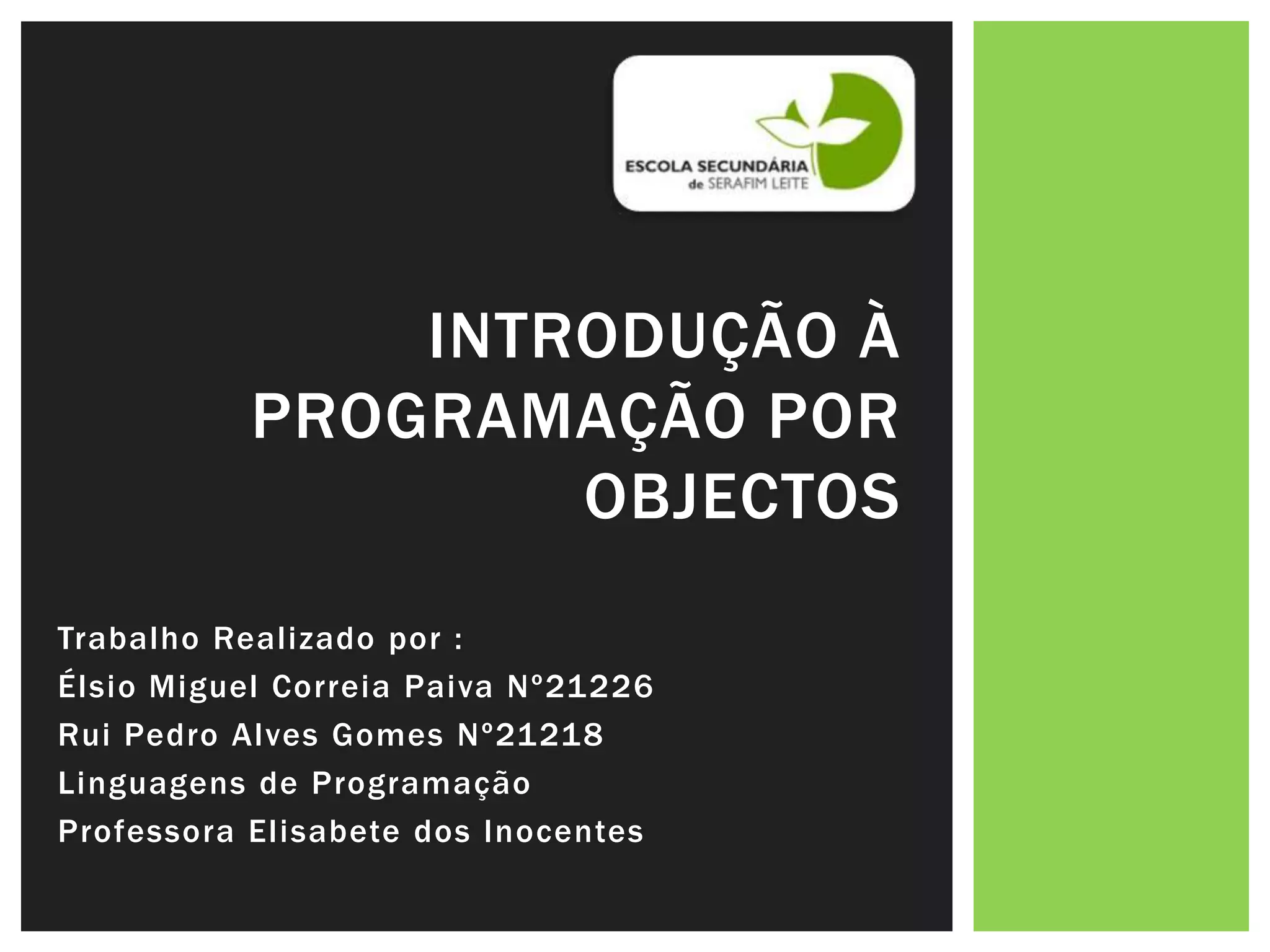 ESCOLA SECUNDÁRIA
de SERAFIM LEITE

INTRODUÇÃO À PROGRAMAÇÃO POR OBJECTOS

Trabalho Realizado por :
Élsio Miguel Correia Paiva Nº21226
Rui Pedro Alves Gomes Nº21218
Linguagens de Programação
Professora Elisabete dos Inocentes